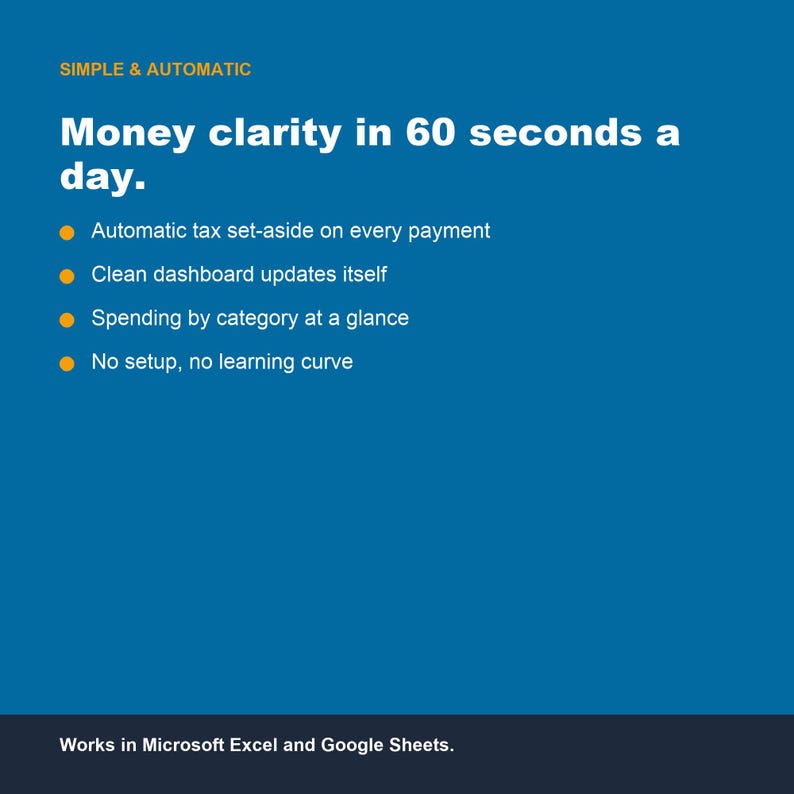 SIMPLE & AUTOMATIC

Money clarity in 60 seconds a day.

• Automatic tax set-aside on every payment
• Clean dashboard updates itself
• Spending by category at a glance
• No setup, no learning curve

Works in Microsoft Excel and Google Sheets.